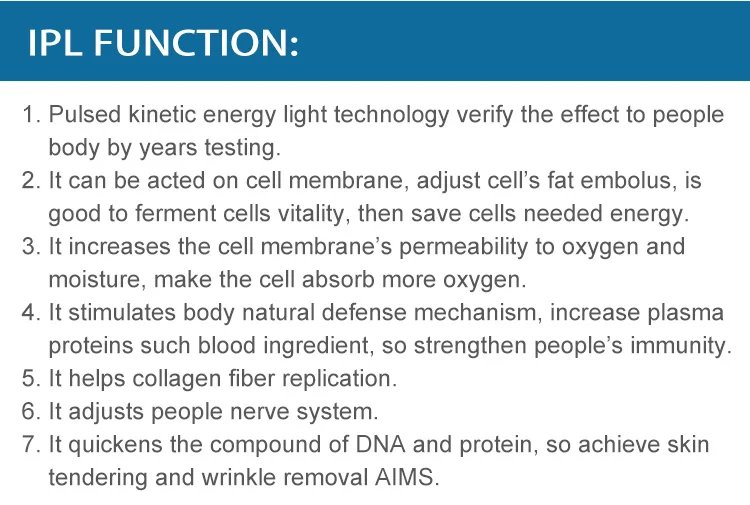 IPL FUNCTION:

1. Pulsed kinetic energy light technology verify the effect to people body by years testing.
2. It can be acted on cell membrane, adjust cell's fat embolus, is good to ferment cells vitality, then save cells needed energy.
3. It increases the cell membrane's permeability to oxygen and moisture, make the cell absorb more oxygen.
4. It stimulates body natural defense mechanism, increase plasma proteins such blood ingredient, so strengthen people's immunity.
5. It helps collagen fiber replication.
6. It adjusts people nerve system.
7. It quickens the compound of DNA and protein, so achieve skin tendering and wrinkle removal AIMS.